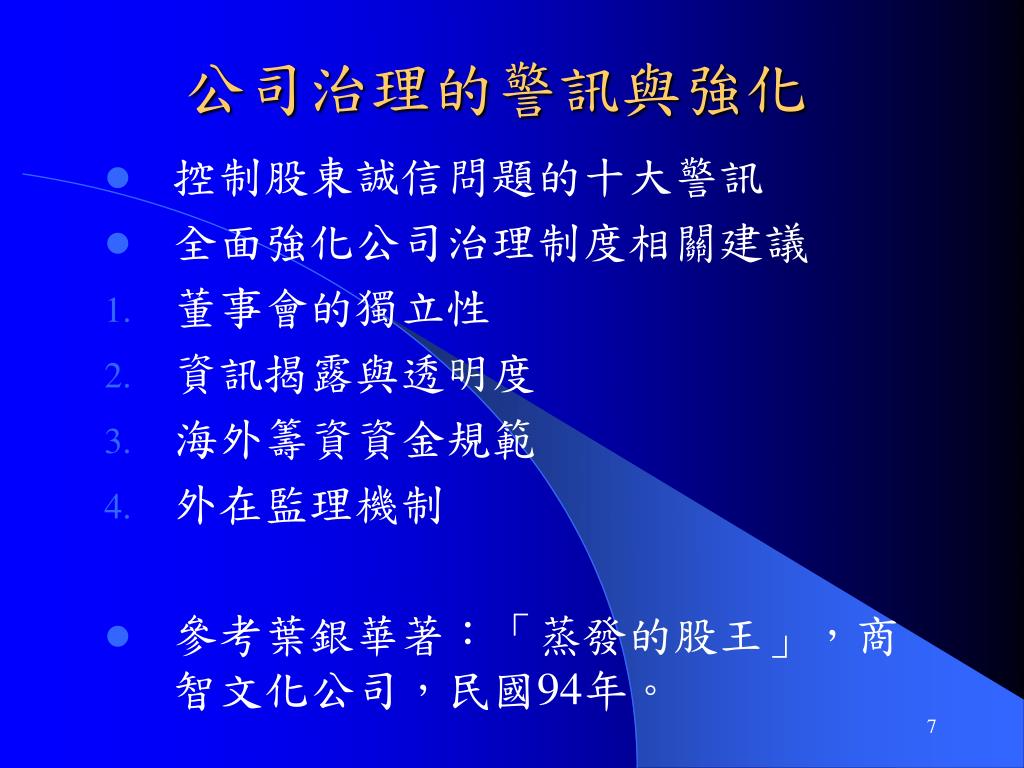 公司治理的警訊與強化

- 控制股東誠信問題的十大警訊
- 全面強化公司治理制度相關建議

1. 董事會的獨立性
2. 資訊揭露與透明度
3. 海外籌資資金規範
4. 外在監理機制

- 參考葉銀華著：「蒸發的股王」，商智文化公司，民國94年。

7